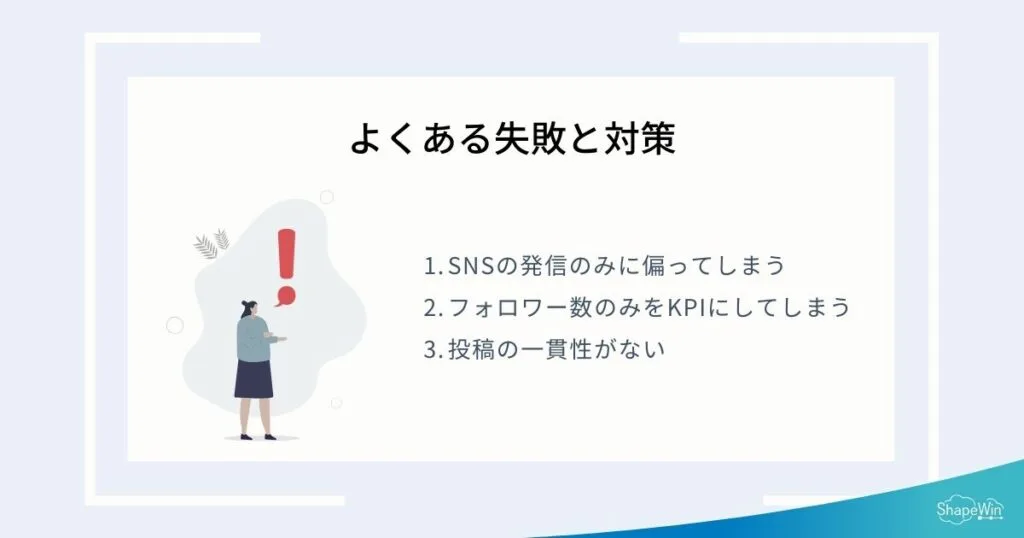 よくある失敗と対策

1. SNSの発信のみに偏ってしまう
2. フォロワー数のみをKPIにしてしまう
3. 投稿の一貫性がない

ShapeWin